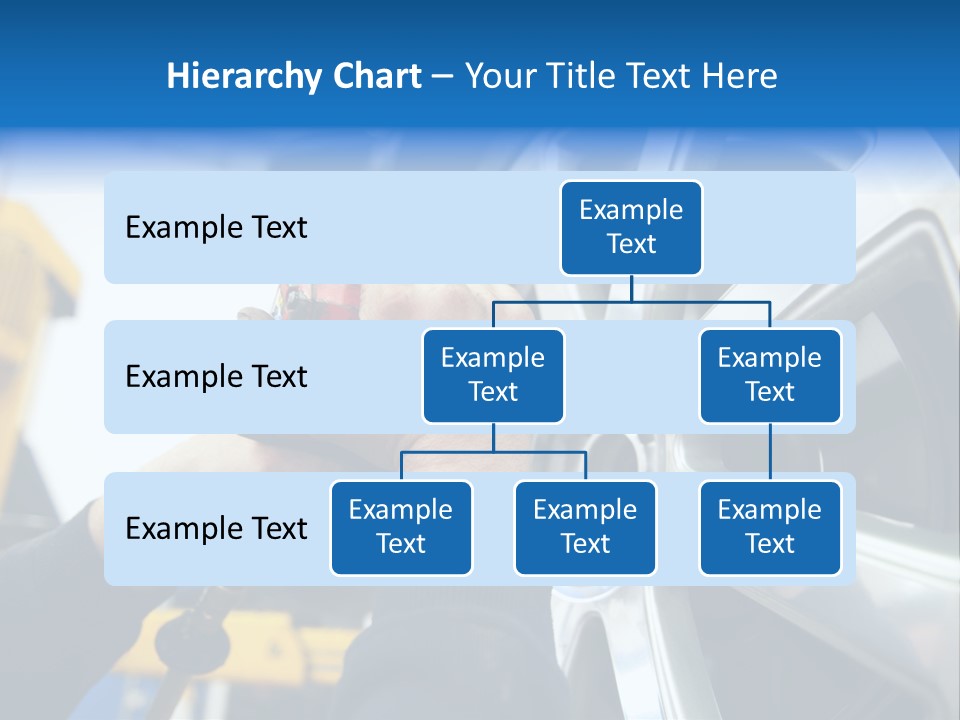 Hierarchy Chart – Your Title Text Here

Example Text

Example Text

Example Text

Example Text

Example Text

Example Text

Example Text

Example Text

Example Text